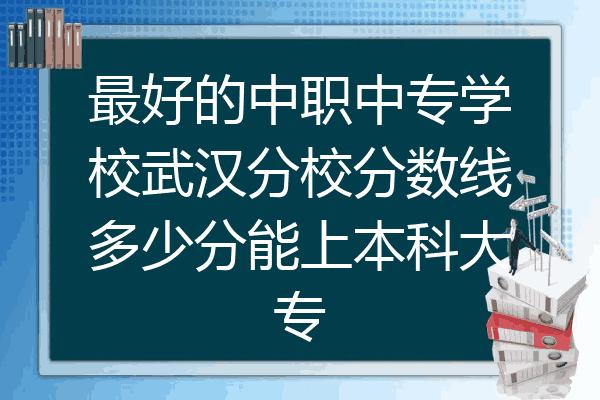 最好的中职中专学校武汉分校分数线多少分能上本科大专